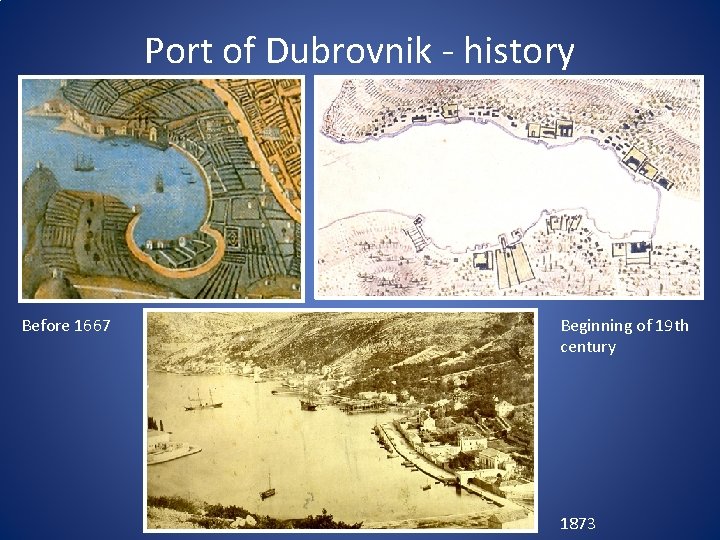 Port of Dubrovnik - history

Before 1667

Beginning of 19th century

1873